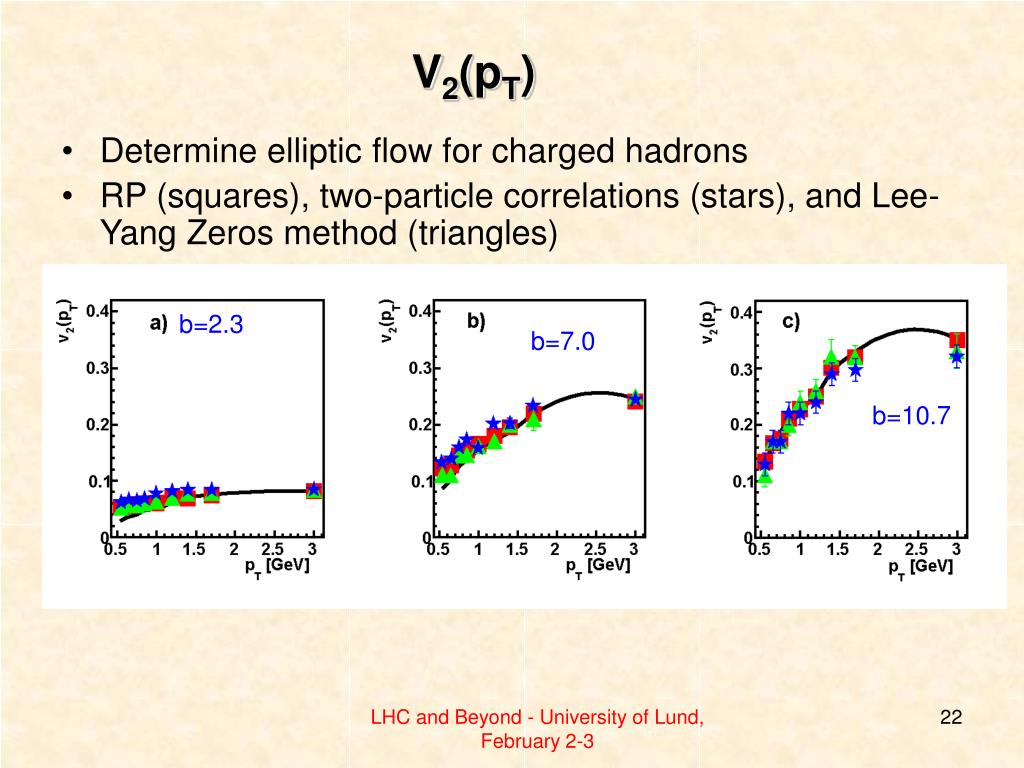 $V_2(p_T)$

• Determine elliptic flow for charged hadrons
• RP (squares), two-particle correlations (stars), and Lee-Yang Zeros method (triangles)

$v_2(p_T)$
0.4
0.3
0.2
0.1
0
a) b=2.3
0.5 1 1.5 2 2.5 3
$p_T$ [GeV]

$v_2(p_T)$
0.4
0.3
0.2
0.1
0
b)
b=7.0
0.5 1 1.5 2 2.5 3
$p_T$ [GeV]

$v_2(p_T)$
0.4
0.3
0.2
0.1
0
c)
b=10.7
0.5 1 1.5 2 2.5 3
$p_T$ [GeV]

LHC and Beyond - University of Lund, February 2-3

22